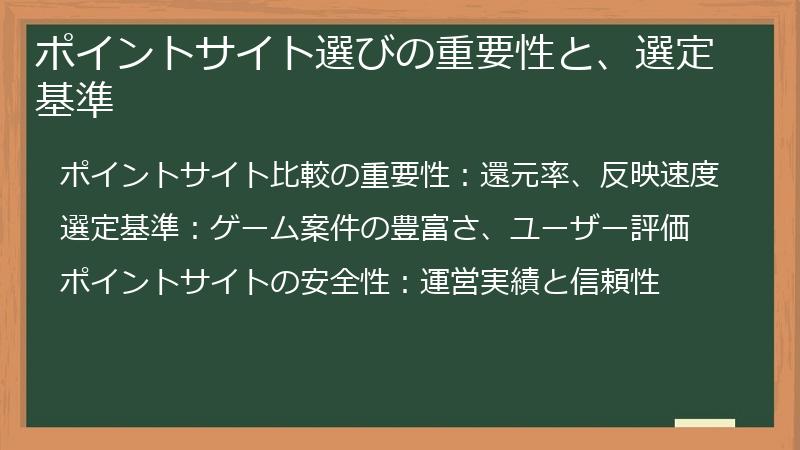 ポイントサイト選びの重要性と、選定基準

ポイントサイト比較の重要性：還元率、反映速度

選定基準：ゲーム案件の豊富さ、ユーザー評価

ポイントサイトの安全性：運営実績と信頼性